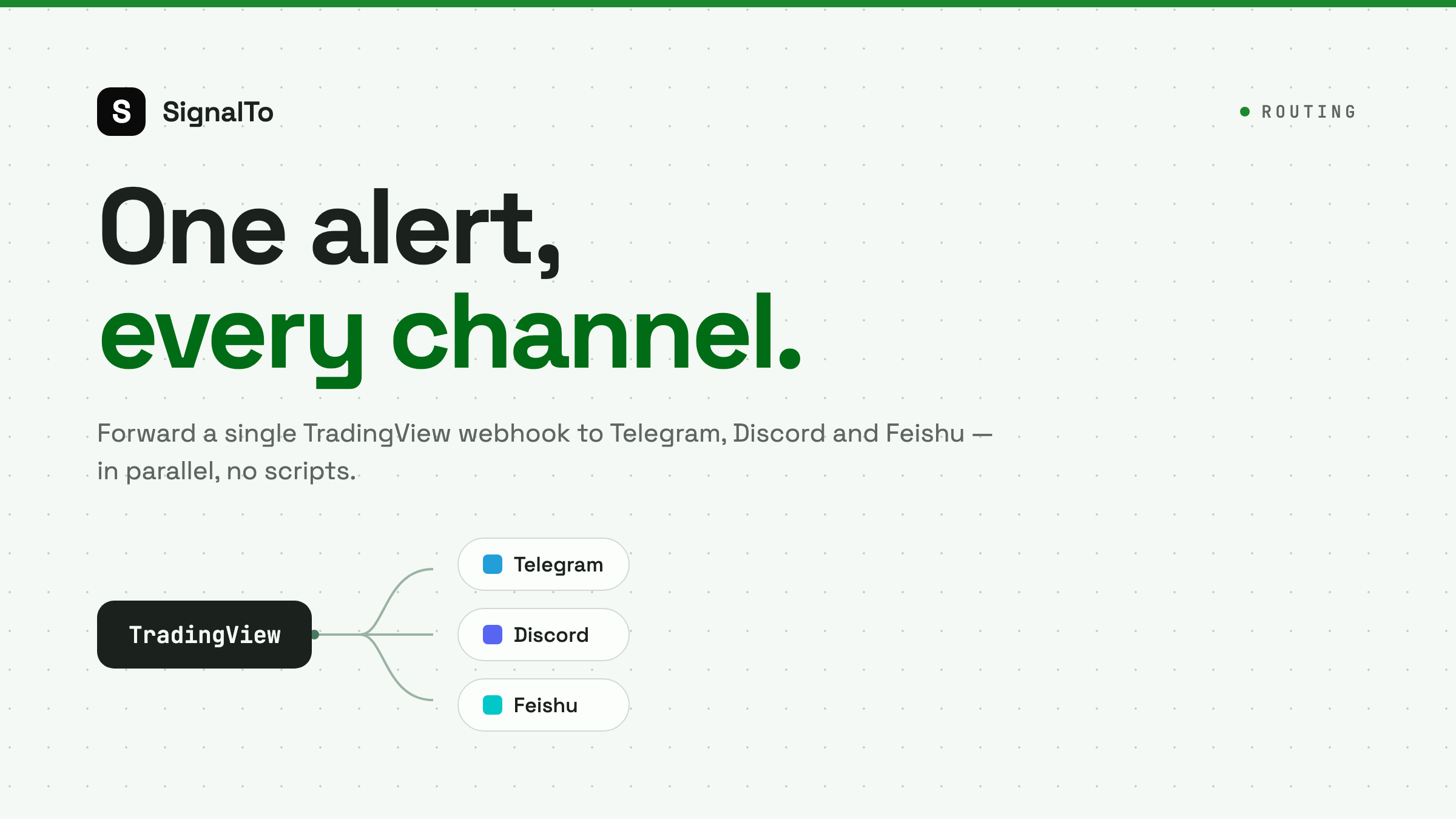 S SignalTo

ROUTING

One alert,
every channel.

Forward a single TradingView webhook to Telegram, Discord and Feishu — in parallel, no scripts.

TradingView

Telegram

Discord

Feishu